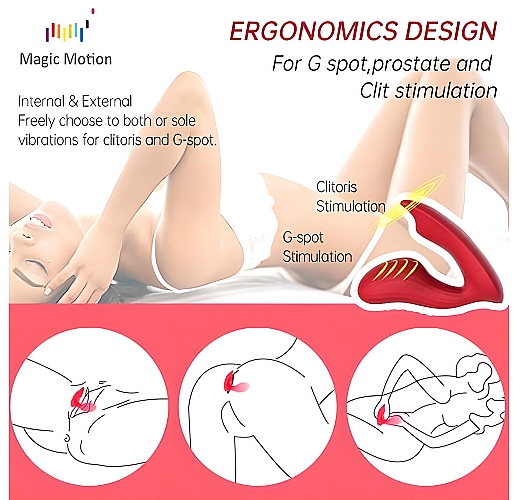 Magic Motion

ERGONOMICS DESIGN

For G spot,prostate and Clit stimulation

Internal & External
Freely choose to both or sole vibrations for clitoris and G-spot.

Clitoris Stimulation

G-spot Stimulation